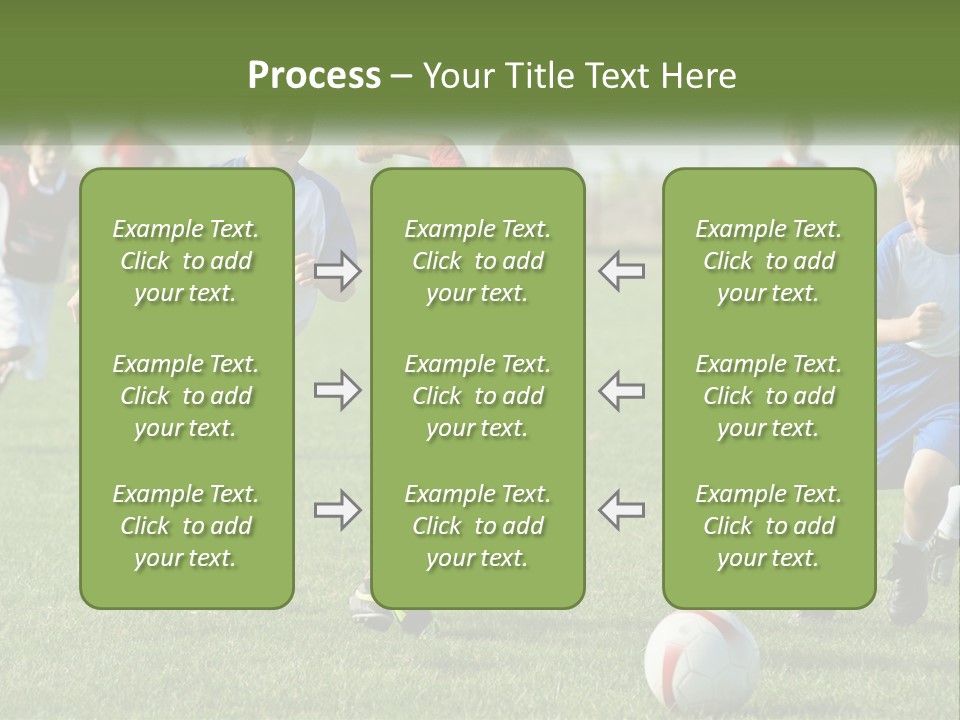 Process – Your Title Text Here

Example Text. Click to add your text.

Example Text. Click to add your text.

Example Text. Click to add your text.

Example Text. Click to add your text.

Example Text. Click to add your text.

Example Text. Click to add your text.

Example Text. Click to add your text.

Example Text. Click to add your text.

Example Text. Click to add your text.